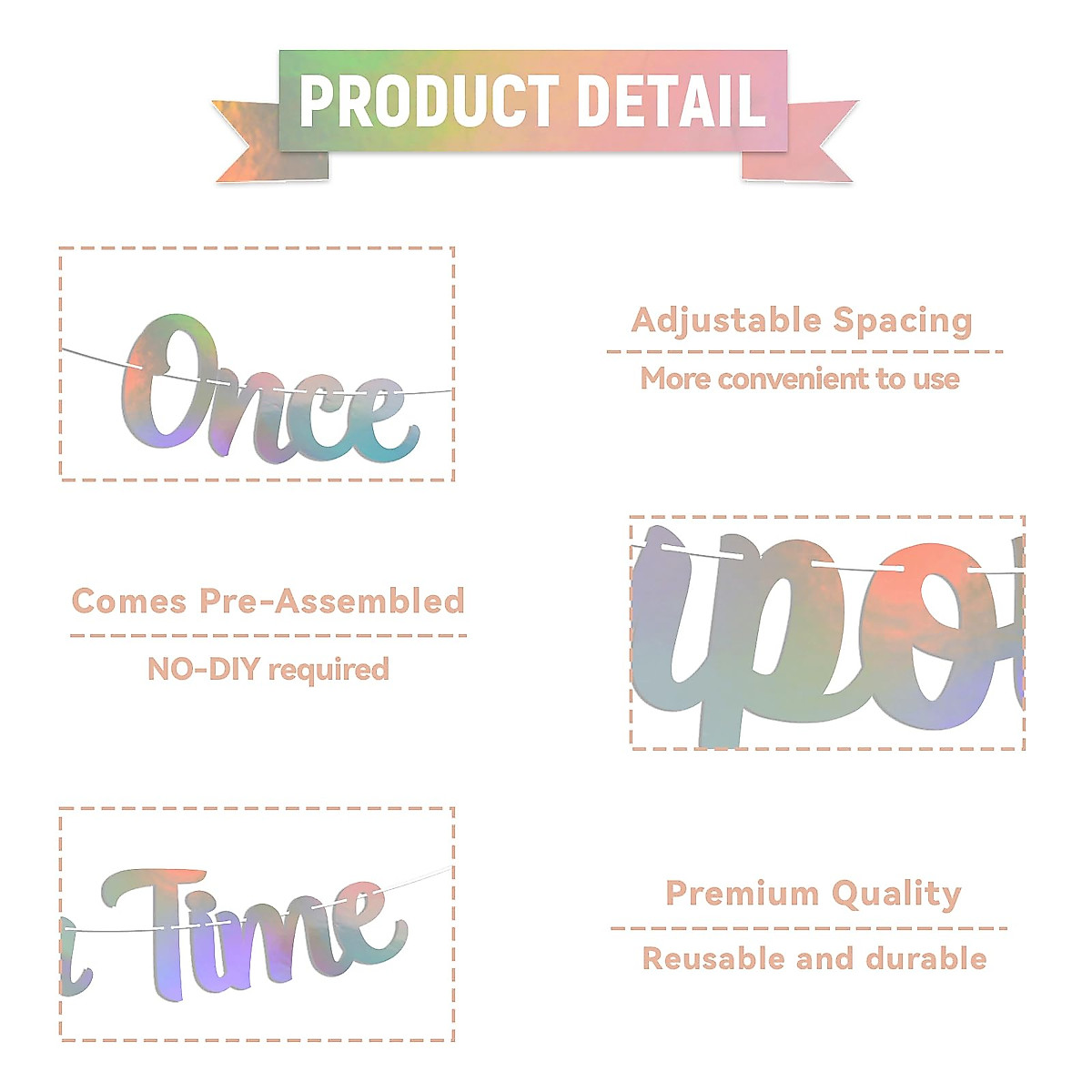 PRODUCT DETAIL

Once

Adjustable Spacing

More convenient to use

Comes Pre-Assembled

NO-DIY required

upo

Time

Premium Quality

Reusable and durable